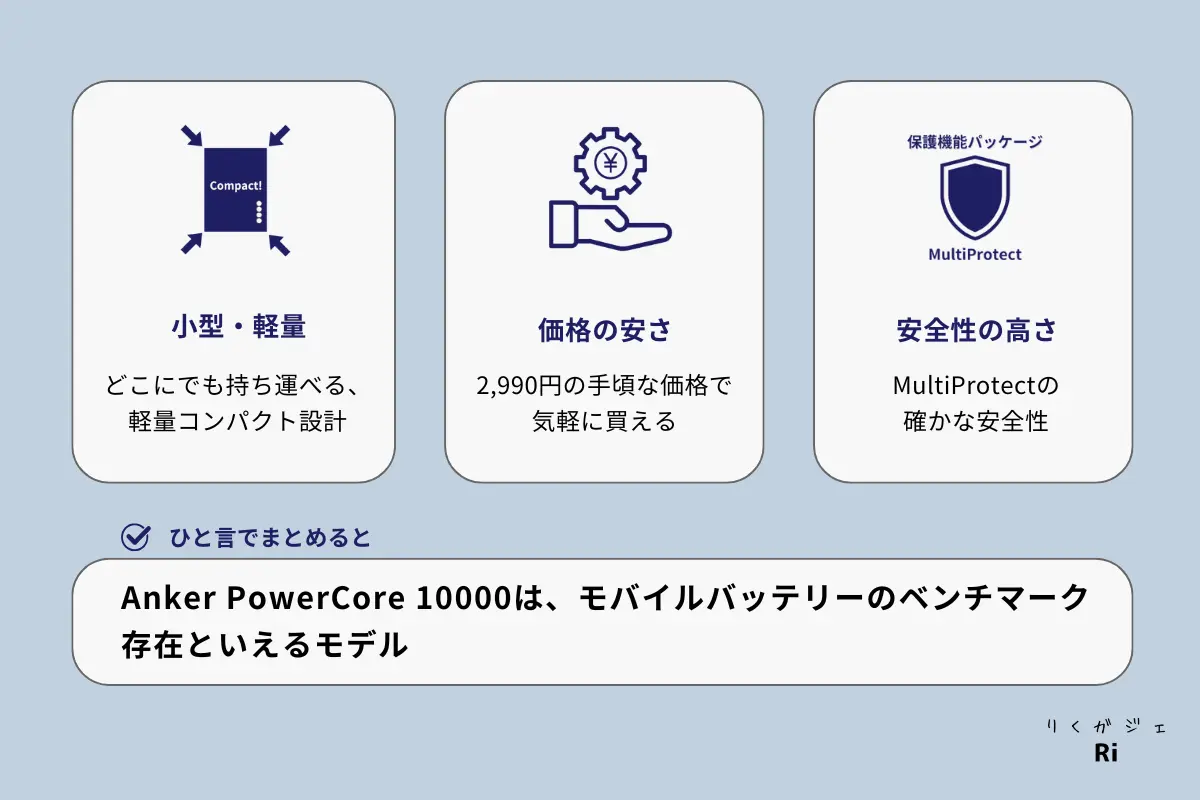 Compact!

小型・軽量

どこにでも持ち運べる、軽量コンパクト設計

¥

価格の安さ

2,990円の手頃な価格で気軽に買える

保護機能パッケージ

MultiProtect

安全性の高さ

MultiProtectの確かな安全性

ひと言でまとめると

Anker PowerCore 10000は、モバイルバッテリーのベンチマーク存在といえるモデル

りくガジェ
Ri